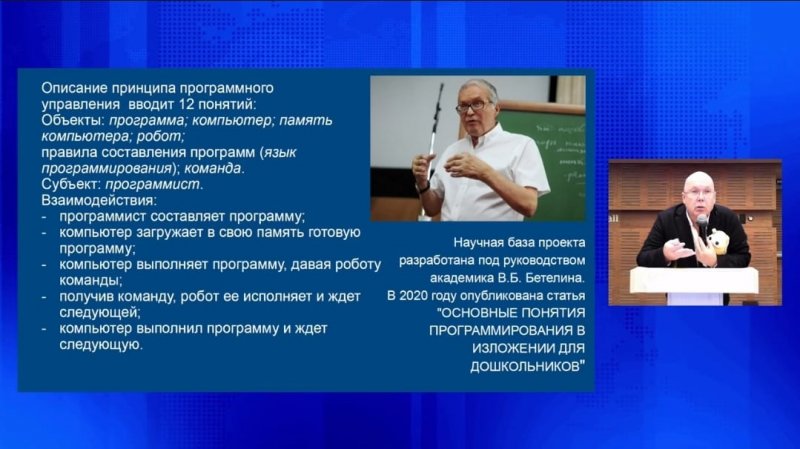 Описание принципа программного управления вводит 12 понятий:
Объекты: программа; компьютер; память компьютера; робот;
правила составления программ (язык программирования); команда.
Субъект: программист.
Взаимодействия:
- программист составляет программу;
- компьютер загружает в свою память готовую программу;
- компьютер выполняет программу, давая роботу команды;
- получив команду, робот ее исполняет и ждет следующей;
- компьютер выполнил программу и ждет следующую.

Научная база проекта разработана под руководством академика В.Б. Бетелина. В 2020 году опубликована статья "ОСНОВНЫЕ ПОНЯТИЯ ПРОГРАММИРОВАНИЯ В ИЗЛОЖЕНИИ ДЛЯ ДОШКОЛЬНИКОВ"